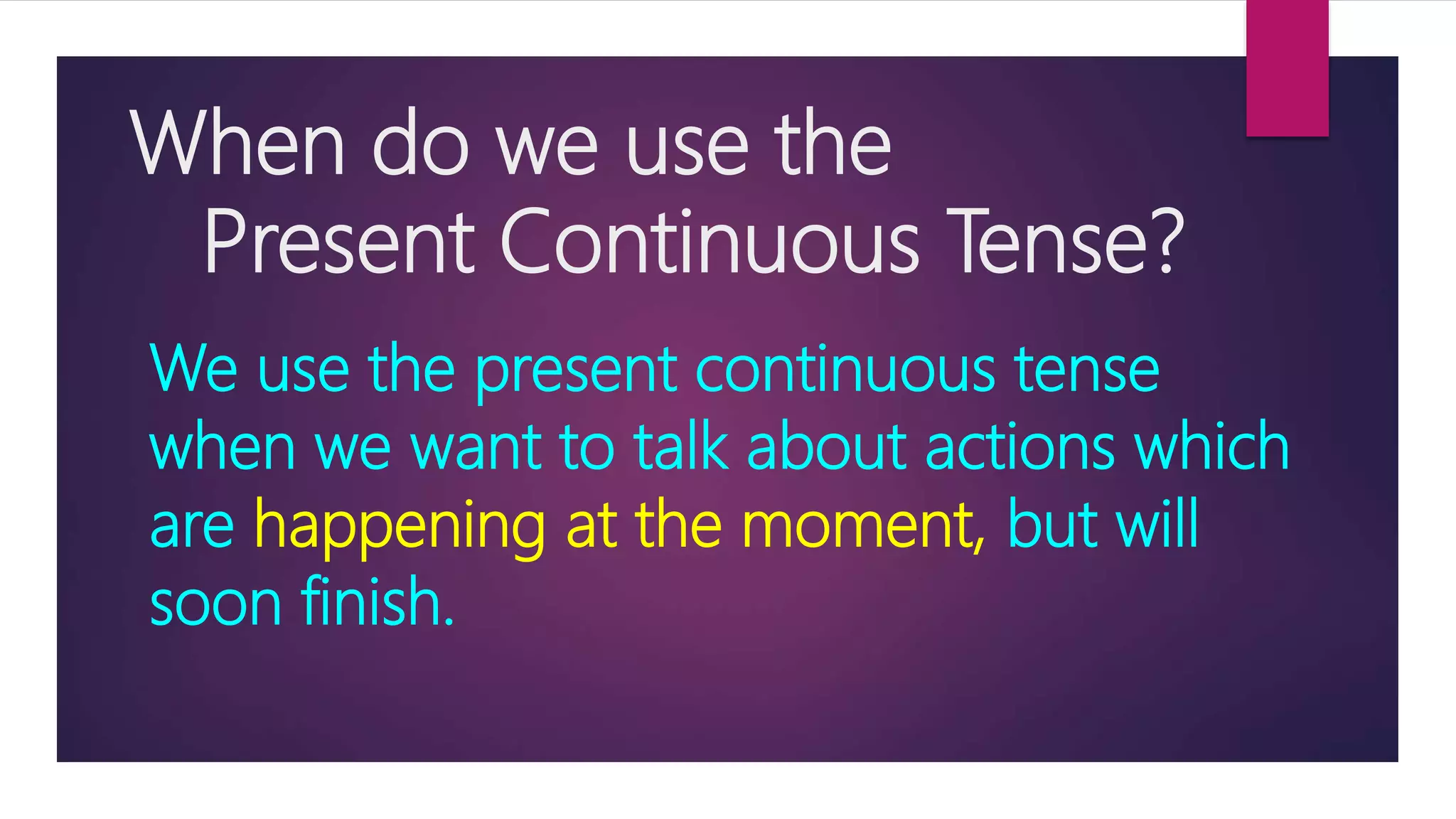 When do we use the Present Continuous Tense?

We use the present continuous tense when we want to talk about actions which are happening at the moment, but will soon finish.